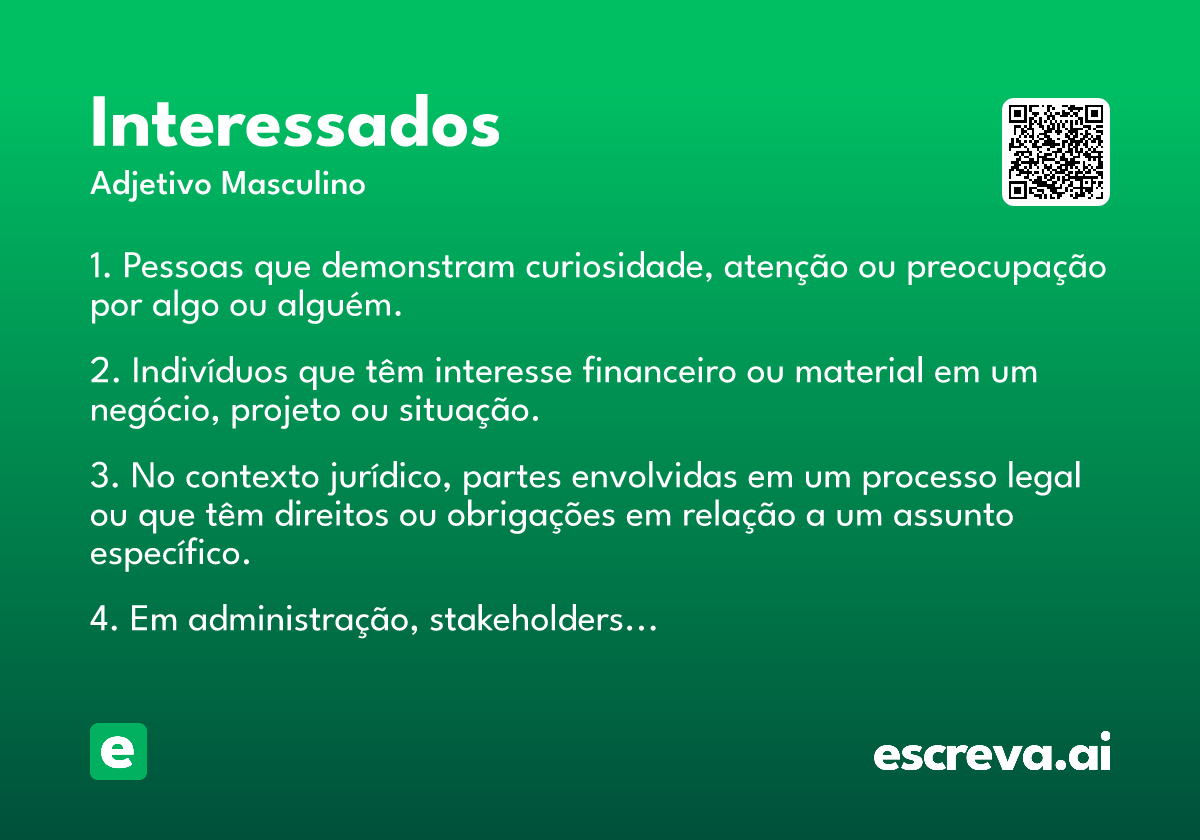 Interessados
Adjetivo Masculino

1. Pessoas que demonstram curiosidade, atenção ou preocupação por algo ou alguém.

2. Indivíduos que têm interesse financeiro ou material em um negócio, projeto ou situação.

3. No contexto jurídico, partes envolvidas em um processo legal ou que têm direitos ou obrigações em relação a um assunto específico.

4. Em administração, stakeholders...

e

escreva.ai